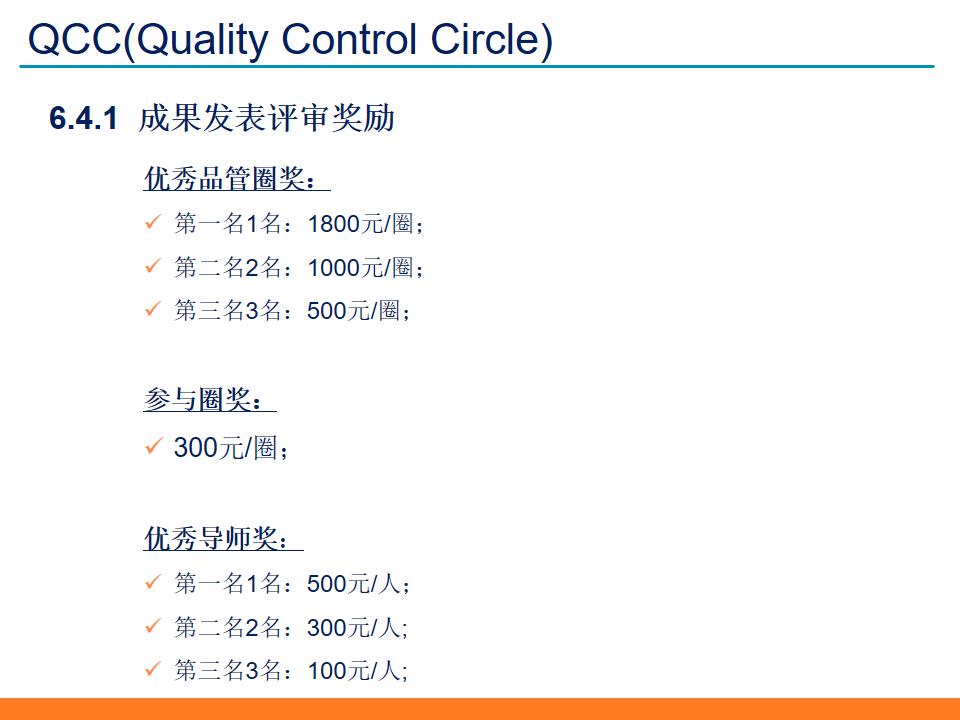 QCC(Quality Control Circle)

6.4.1 成果发表评审奖励

优秀品管圈奖：

✓ 第一名1名：1800元/圈；

✓ 第二名2名：1000元/圈；

✓ 第三名3名：500元/圈；

参与圈奖：

✓ 300元/圈；

优秀导师奖：

✓ 第一名1名：500元/人；

✓ 第二名2名：300元/人;

✓ 第三名3名：100元/人;